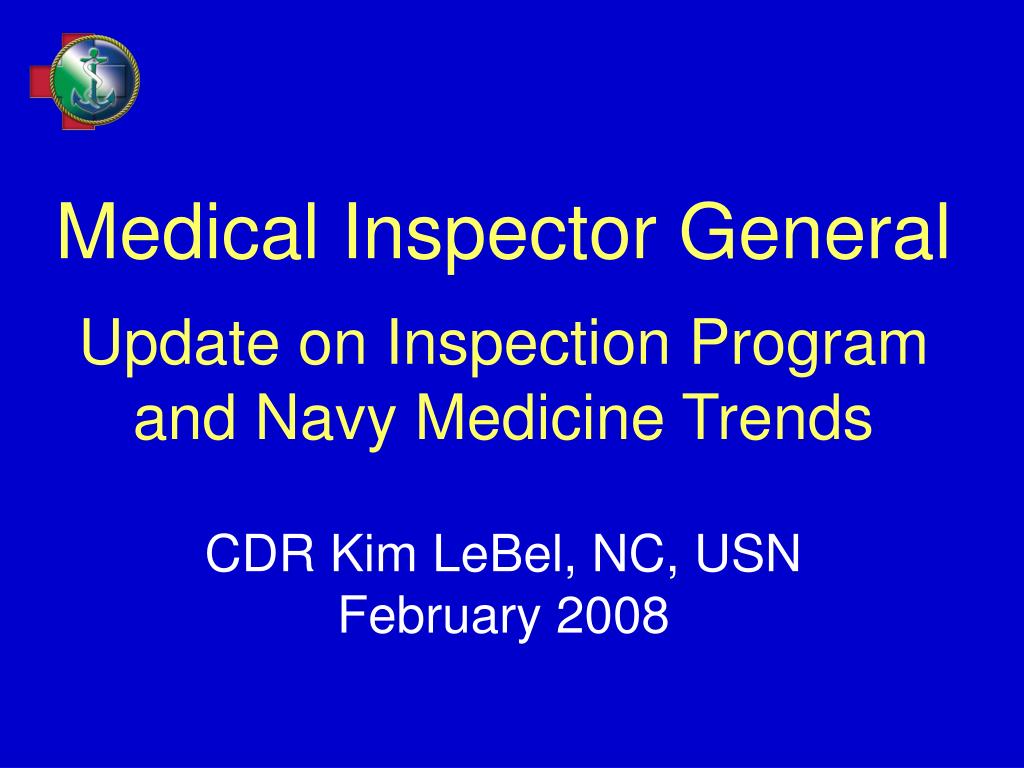 Medical Inspector General

Update on Inspection Program and Navy Medicine Trends

CDR Kim LeBel, NC, USN
February 2008